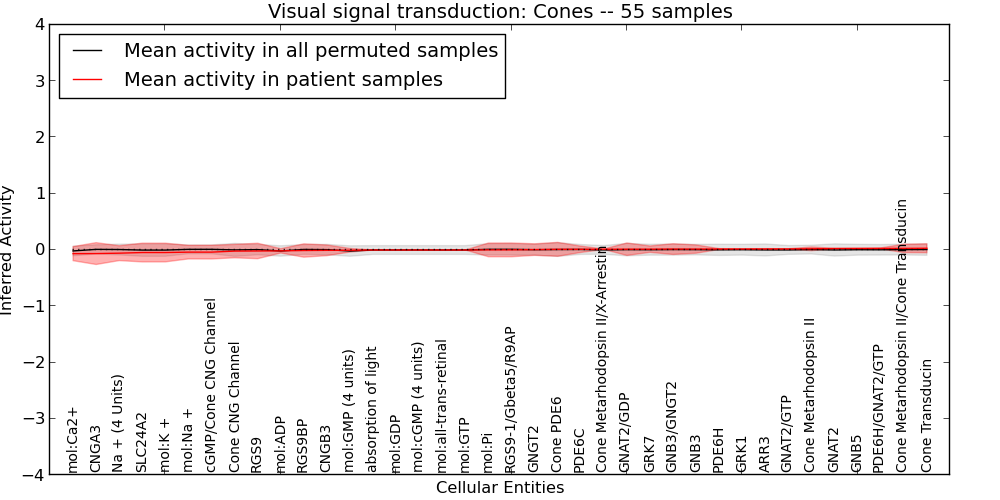 Visual signal transduction: Cones -- 55 samples

Mean activity in all permuted samples
Mean activity in patient samples

Inferred Activity

4
3
2
1
0
−1
−2
−3
−4

mol:Ca2+
CNGA3
Na + (4 Units)
SLC24A2
mol:K +
mol:Na +
cGMP/Cone CNG Channel
Cone CNG Channel
RGS9
mol:ADP
RGS9BP
CNGB3
mol:GMP (4 units)
absorption of light
mol:GDP
mol:cGMP (4 units)
mol:all-trans-retinal
mol:GTP
mol:Pi
RGS9-1/Gbeta5/R9AP
GNGT2
Cone PDE6
PDE6C
Cone Metarhodopsin II/X-Arrestin
GNAT2/GDP
GRK7
GNB3/GNGT2
GNB3
PDE6H
GRK1
ARR3
GNAT2/GTP
Cone Metarhodopsin II
GNAT2
GNB5
PDE6H/GNAT2/GTP
Cone Metarhodopsin II/Cone Transducin
Cone Transducin

Cellular Entities